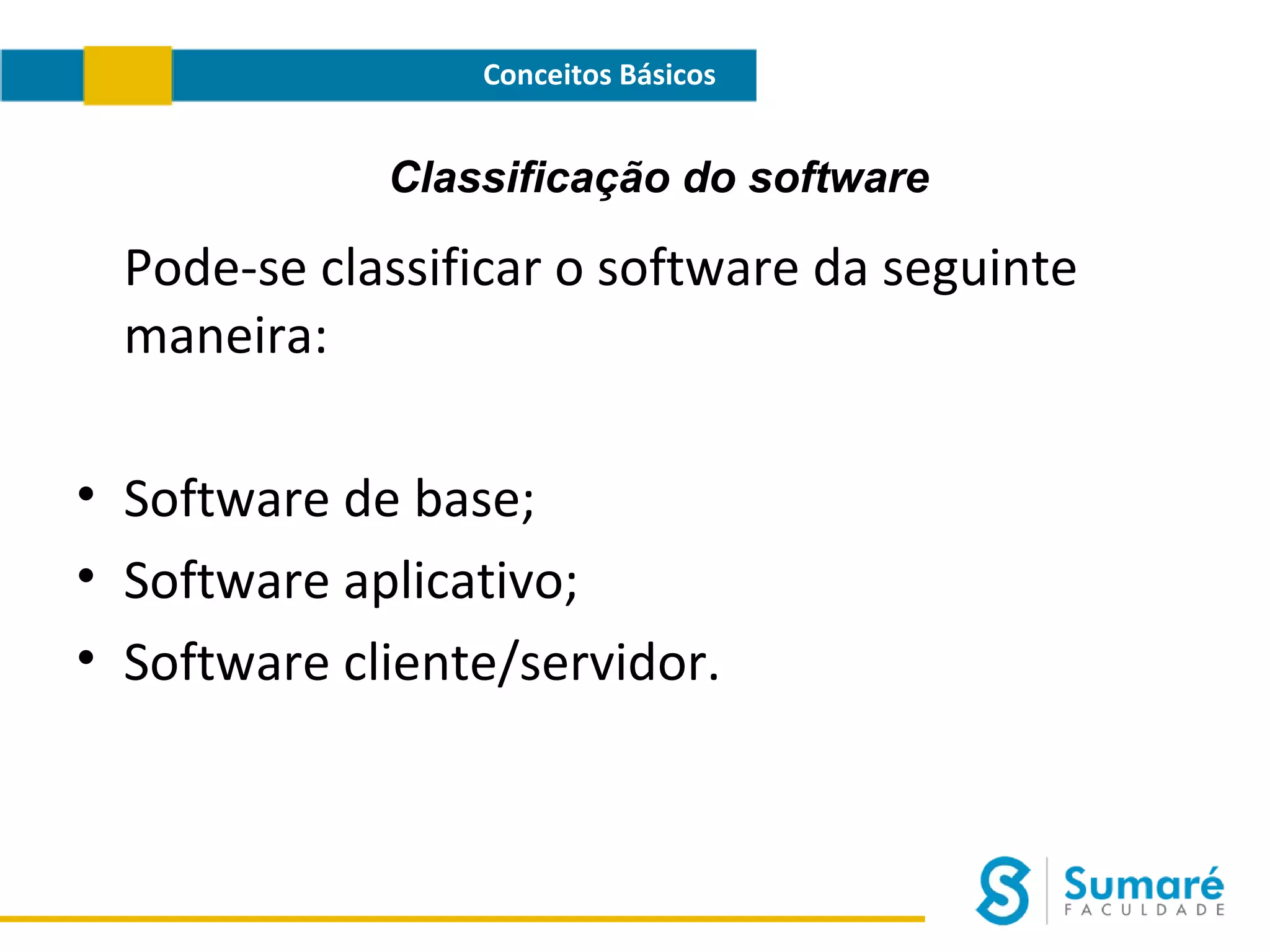 Conceitos Básicos

Classificação do software

Pode-se classificar o software da seguinte maneira:

• Software de base;
• Software aplicativo;
• Software cliente/servidor.

Sumaré
FACULDADE